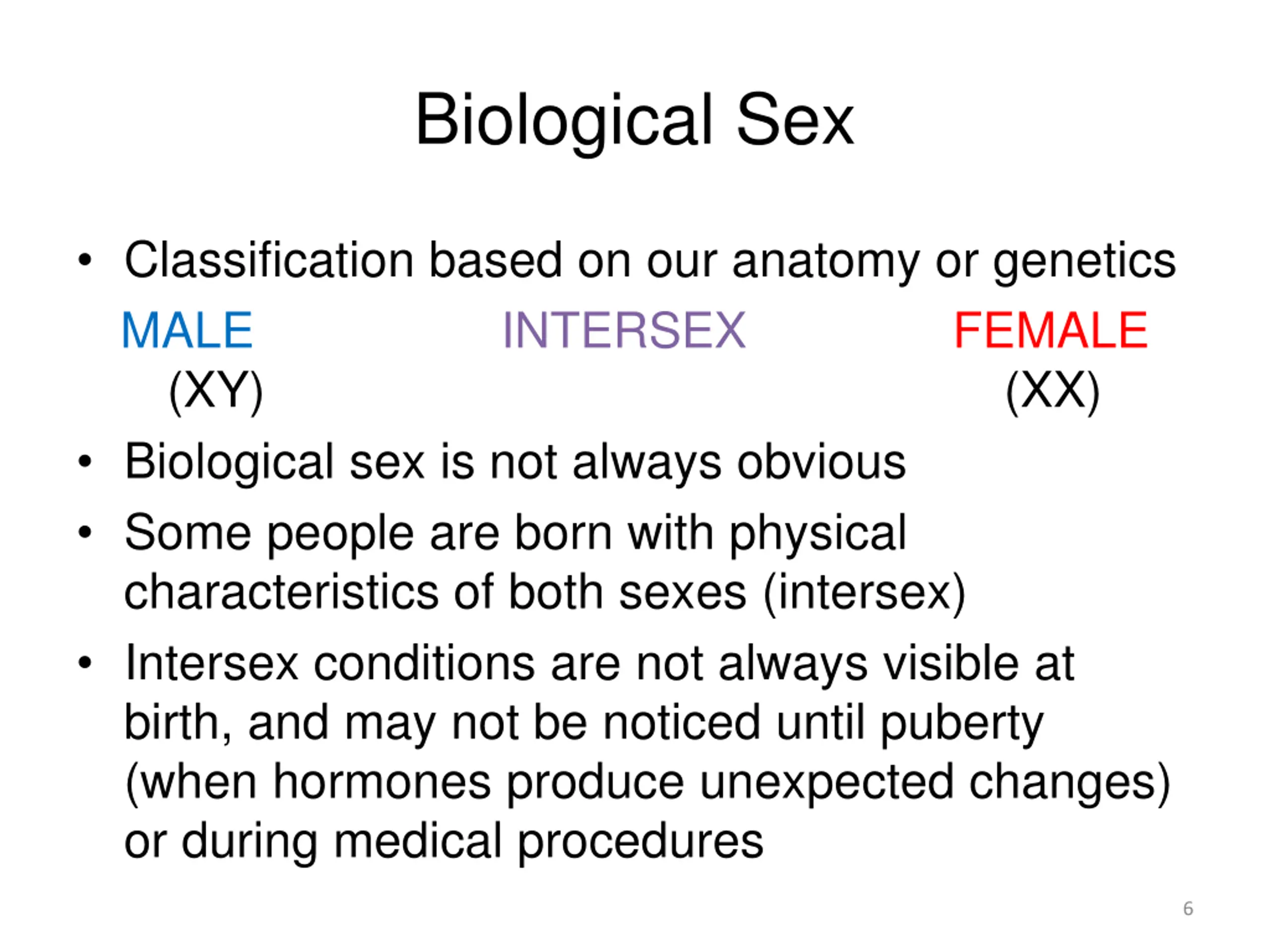 Biological Sex

• Classification based on our anatomy or genetics

MALE INTERSEX FEMALE
(XY) (XX)

• Biological sex is not always obvious

• Some people are born with physical characteristics of both sexes (intersex)

• Intersex conditions are not always visible at birth, and may not be noticed until puberty (when hormones produce unexpected changes) or during medical procedures

6